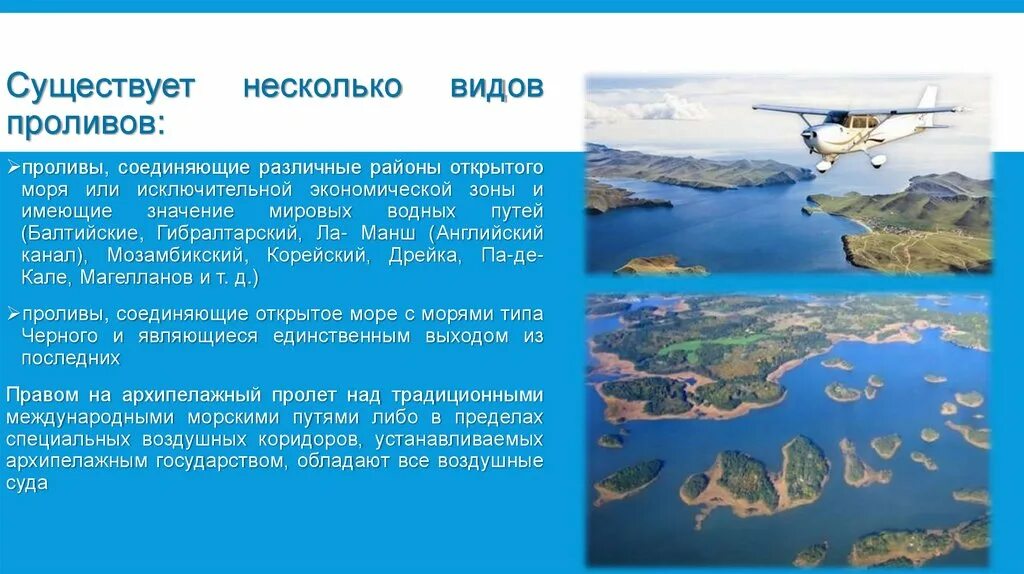 Существует несколько видов проливов:

➢проливы, соединяющие различные районы открытого моря или исключительной экономической зоны и имеющие значение мировых водных путей (Балтийские, Гибралтарский, Ла- Манш (Английский канал), Мозамбикский, Корейский, Дрейка, Па-де-Кале, Магелланов и т. д.)

➢проливы, соединяющие открытое море с морями типа Черного и являющиеся единственным выходом из последних

Правом на архипелажный пролет над традиционными международными морскими путями либо в пределах специальных воздушных коридоров, устанавливаемых архипелажным государством, обладают все воздушные суда